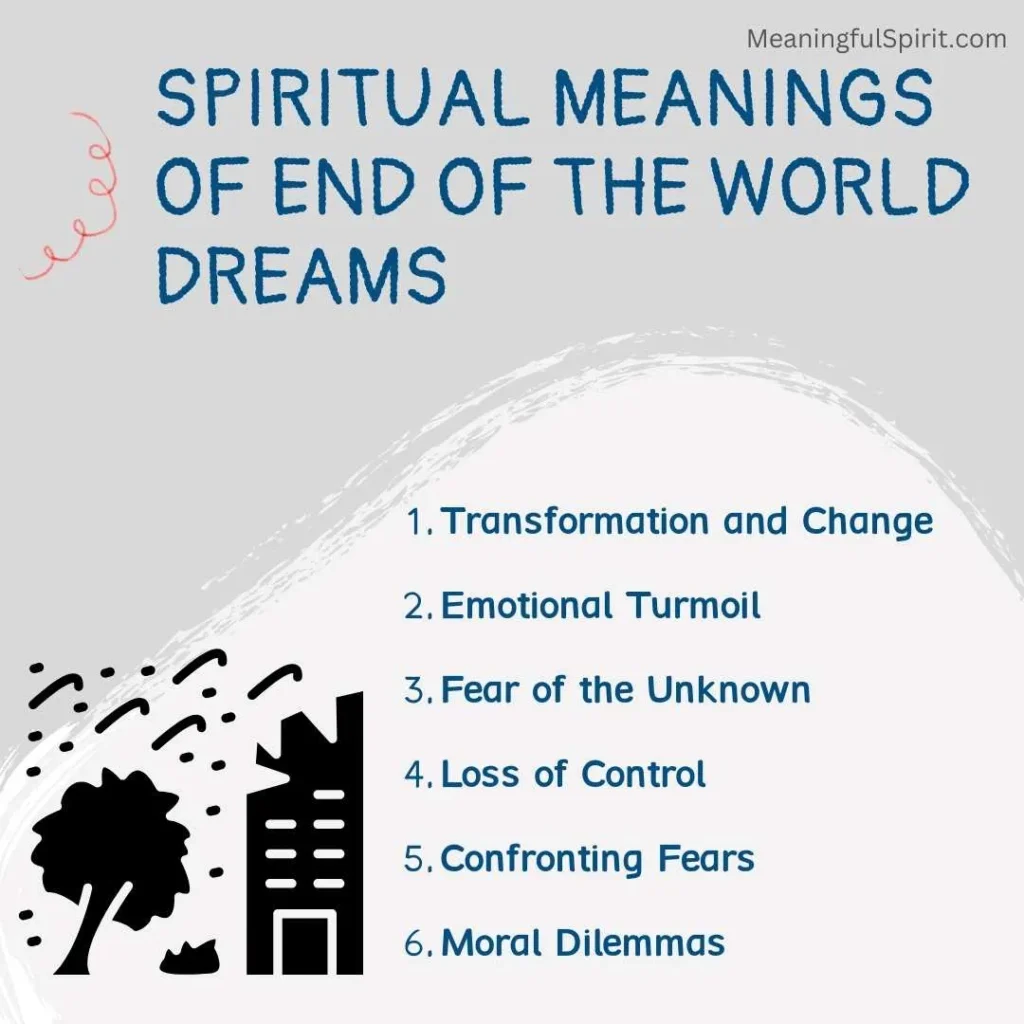 MeaningfulSpirit.com

SPIRITUAL MEANINGS OF END OF THE WORLD DREAMS

1. Transformation and Change

2. Emotional Turmoil

3. Fear of the Unknown

4. Loss of Control

5. Confronting Fears

6. Moral Dilemmas